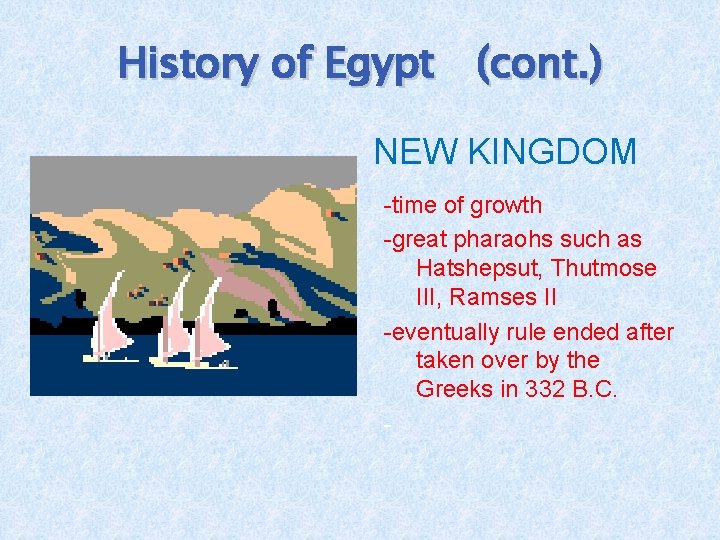 History of Egypt (cont.)

NEW KINGDOM

-time of growth

-great pharaohs such as Hatshepsut, Thutmose III, Ramses II

-eventually rule ended after taken over by the Greeks in 332 B.C.

-